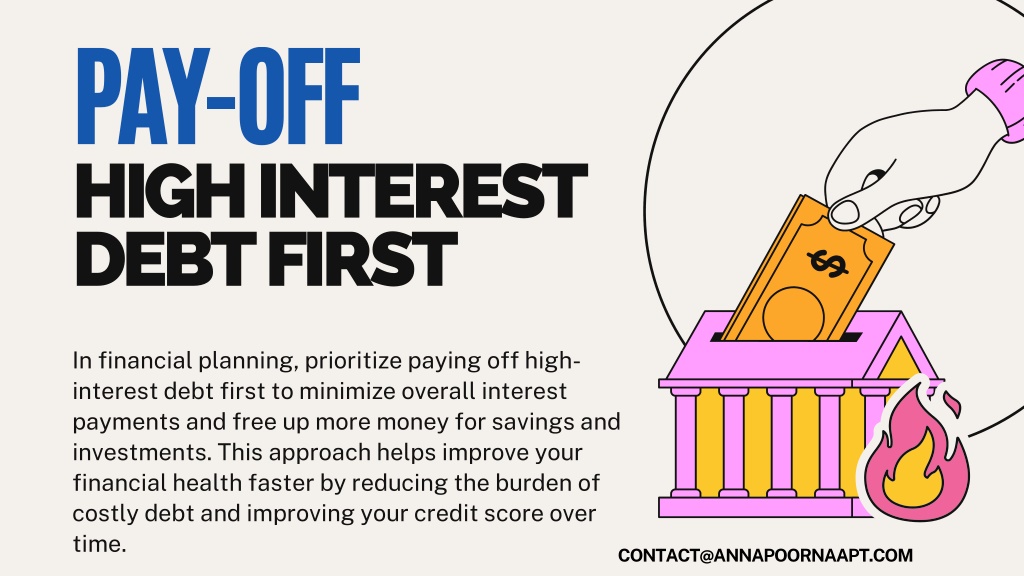 PAY-OFF
HIGH INTEREST DEBT FIRST

In financial planning, prioritize paying off high-interest debt first to minimize overall interest payments and free up more money for savings and investments. This approach helps improve your financial health faster by reducing the burden of costly debt and improving your credit score over time.

$

CONTACT@ANNAPOORNAAPT.COM